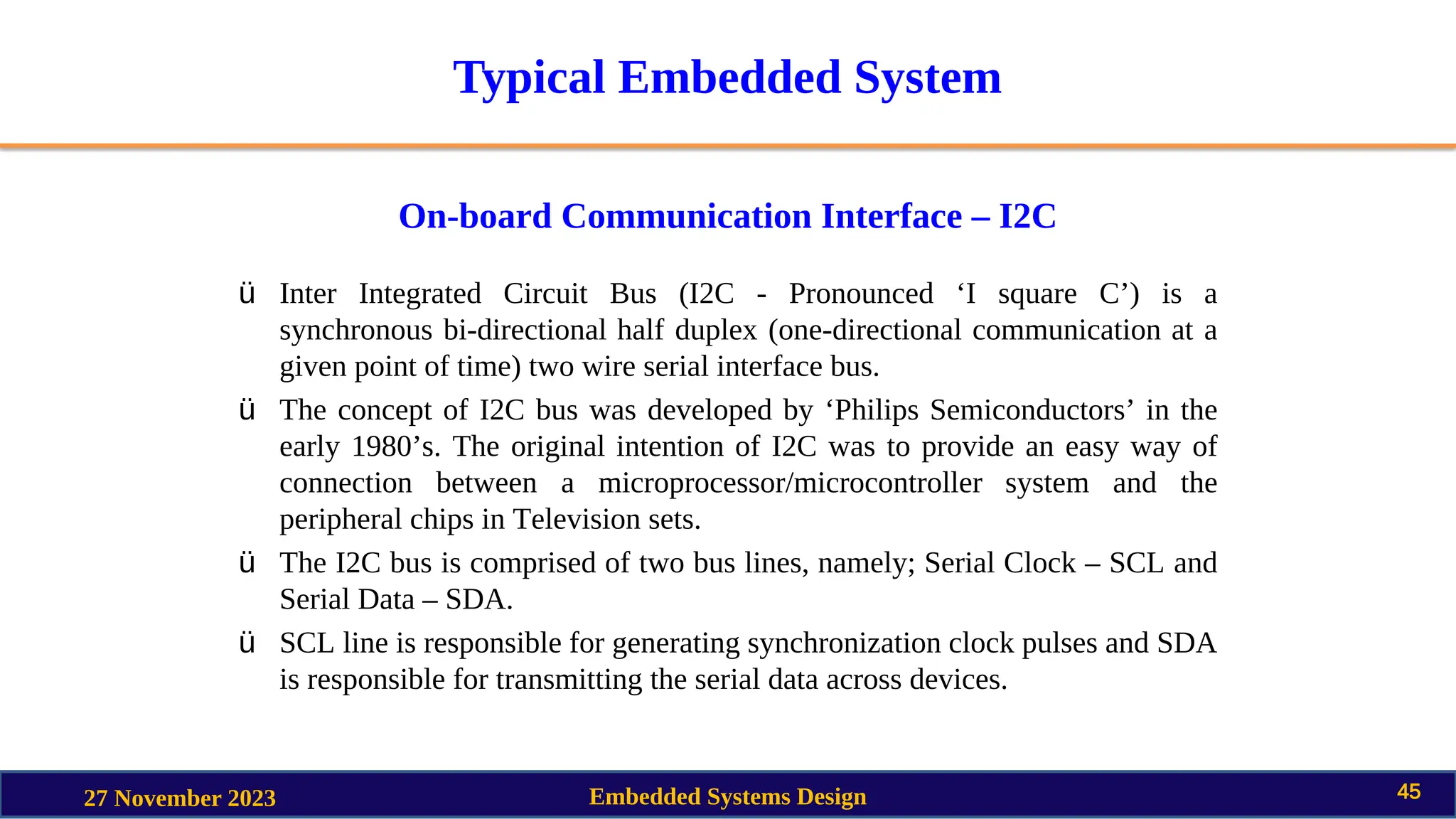 Typical Embedded System

On-board Communication Interface – I2C

ü Inter Integrated Circuit Bus (I2C - Pronounced ‘I square C’) is a synchronous bi-directional half duplex (one-directional communication at a given point of time) two wire serial interface bus.

ü The concept of I2C bus was developed by ‘Philips Semiconductors’ in the early 1980’s. The original intention of I2C was to provide an easy way of connection between a microprocessor/microcontroller system and the peripheral chips in Television sets.

ü The I2C bus is comprised of two bus lines, namely; Serial Clock – SCL and Serial Data – SDA.

ü SCL line is responsible for generating synchronization clock pulses and SDA is responsible for transmitting the serial data across devices.

27 November 2023 Embedded Systems Design 45